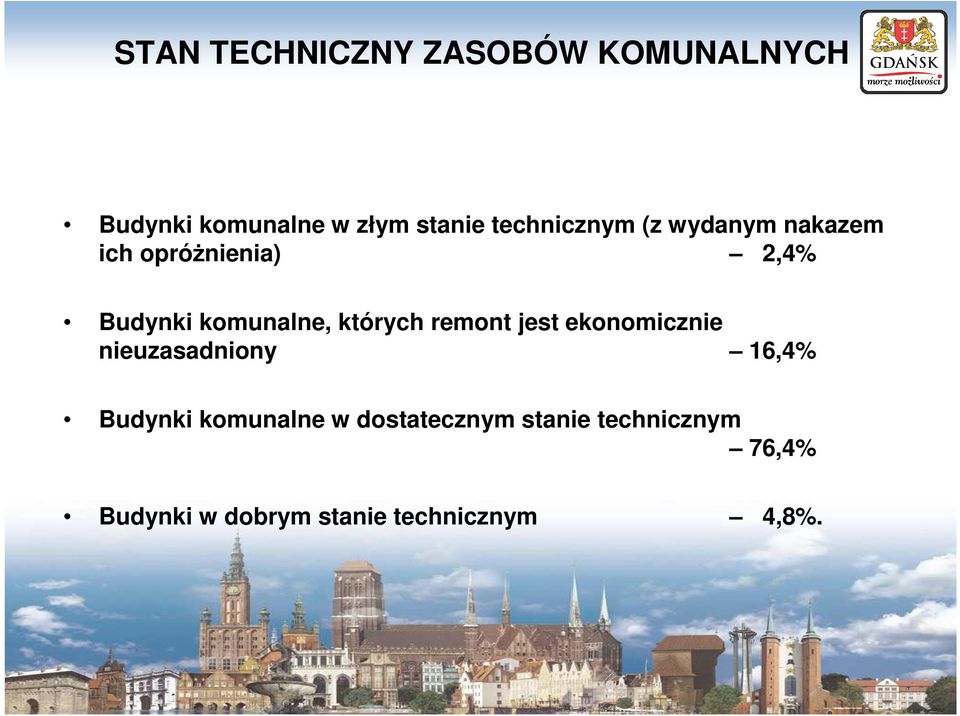 STAN TECHNICZNY ZASOBÓW KOMUNALNYCH

GDAŃSK
morze możliwości

• Budynki komunalne w złym stanie technicznym (z wydanym nakazem ich opróżnienia) – 2,4%

• Budynki komunalne, których remont jest ekonomicznie nieuzasadniony – 16,4%

• Budynki komunalne w dostatecznym stanie technicznym – 76,4%

• Budynki w dobrym stanie technicznym – 4,8%.